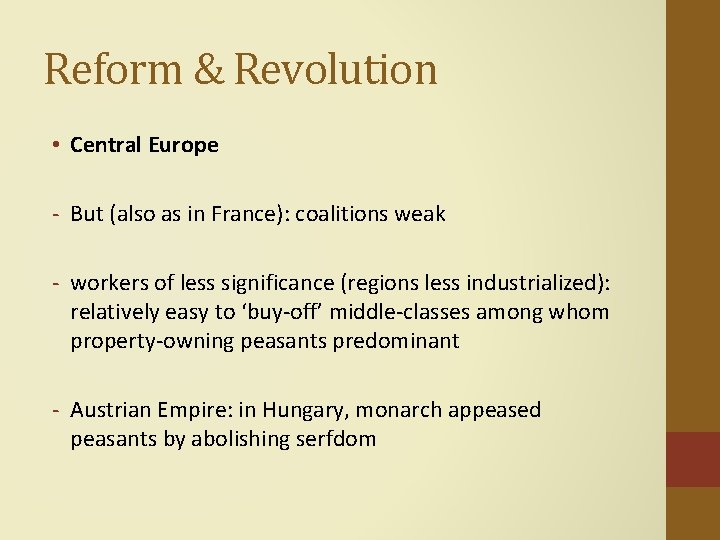 Reform & Revolution

• Central Europe

- But (also as in France): coalitions weak

- workers of less significance (regions less industrialized): relatively easy to ‘buy-off’ middle-classes among whom property-owning peasants predominant

- Austrian Empire: in Hungary, monarch appeased peasants by abolishing serfdom